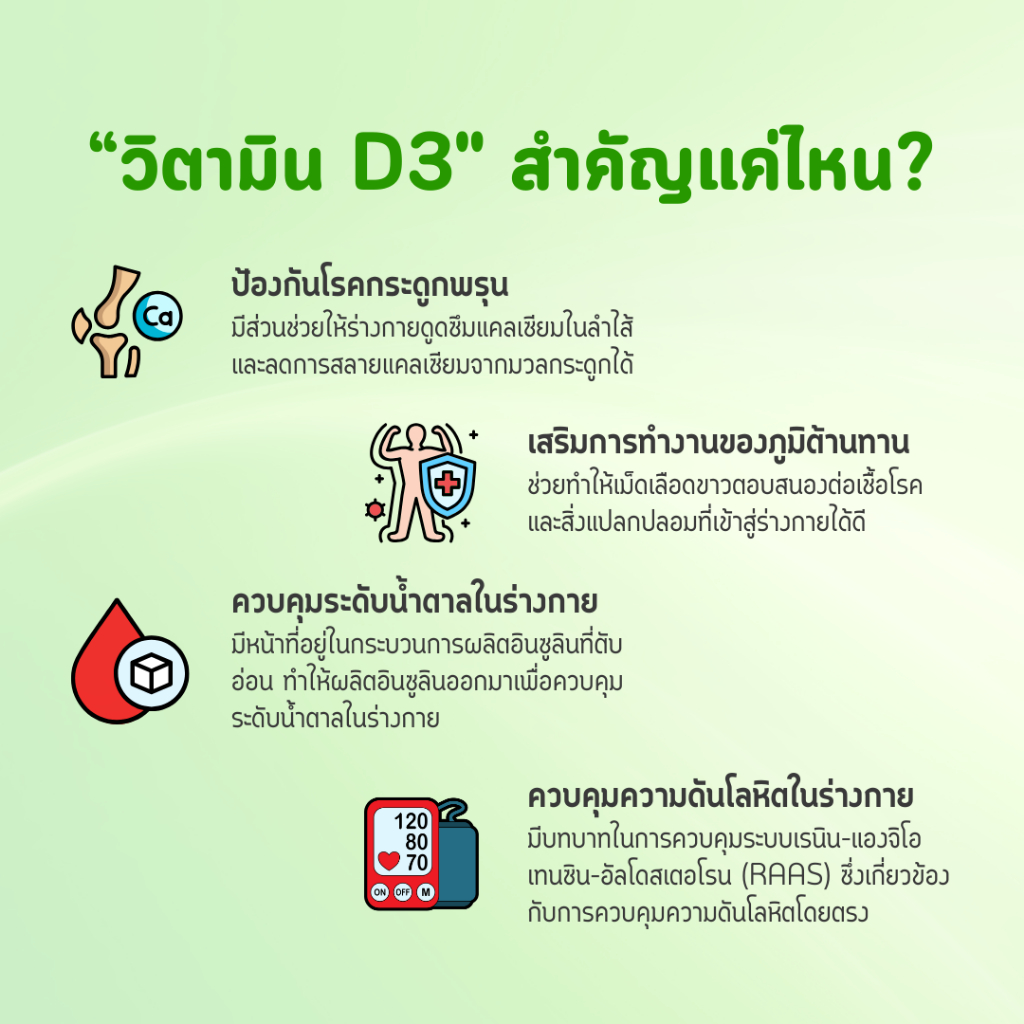 “วิตามิน D3" สำคัญแค่ไหน?

Ca

ป้องกันโรคกระดูกพรุน
มีส่วนช่วยให้ร่างกายดูดซึมแคลเซียมในลำไส้ และลดการสลายแคลเซียมจากมวลกระดูกได้

เสริมการทำงานของภูมิต้านทาน
ช่วยทำให้เม็ดเลือดขาวตอบสนองต่อเชื้อโรค และสิ่งแปลกปลอมที่เข้าสู่ร่างกายได้ดี

ควบคุมระดับน้ำตาลในร่างกาย
มีหน้าที่อยู่ในกระบวนการผลิตอินซูลินที่ตับอ่อน ทำให้ผลิตอินซูลินออกมาเพื่อควบคุมระดับน้ำตาลในร่างกาย

120
80
70
ON OFF M

ควบคุมความดันโลหิตในร่างกาย
มีบทบาทในการควบคุมระบบเรนิน-แองจิโอเทนซิน-อัลโดสเตอโรน (RAAS) ซึ่งเกี่ยวข้องกับการควบคุมความดันโลหิตโดยตรง